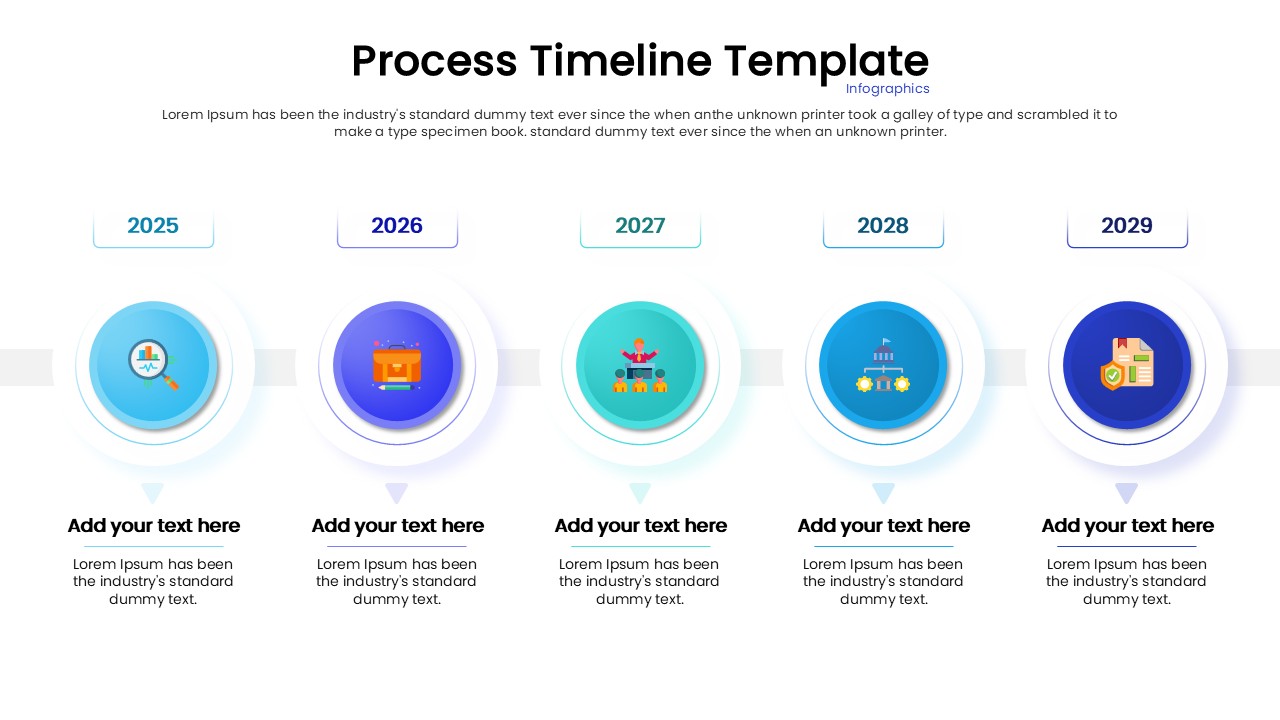 Process Timeline Template
Infographics

Lorem Ipsum has been the industry's standard dummy text ever since the when anthe unknown printer took a galley of type and scrambled it to make a type specimen book. standard dummy text ever since the when an unknown printer.

2025

Add your text here

Lorem Ipsum has been the industry's standard dummy text.

2026

Add your text here

Lorem Ipsum has been the industry's standard dummy text.

2027

Add your text here

Lorem Ipsum has been the industry's standard dummy text.

2028

Add your text here

Lorem Ipsum has been the industry's standard dummy text.

2029

Add your text here

Lorem Ipsum has been the industry's standard dummy text.